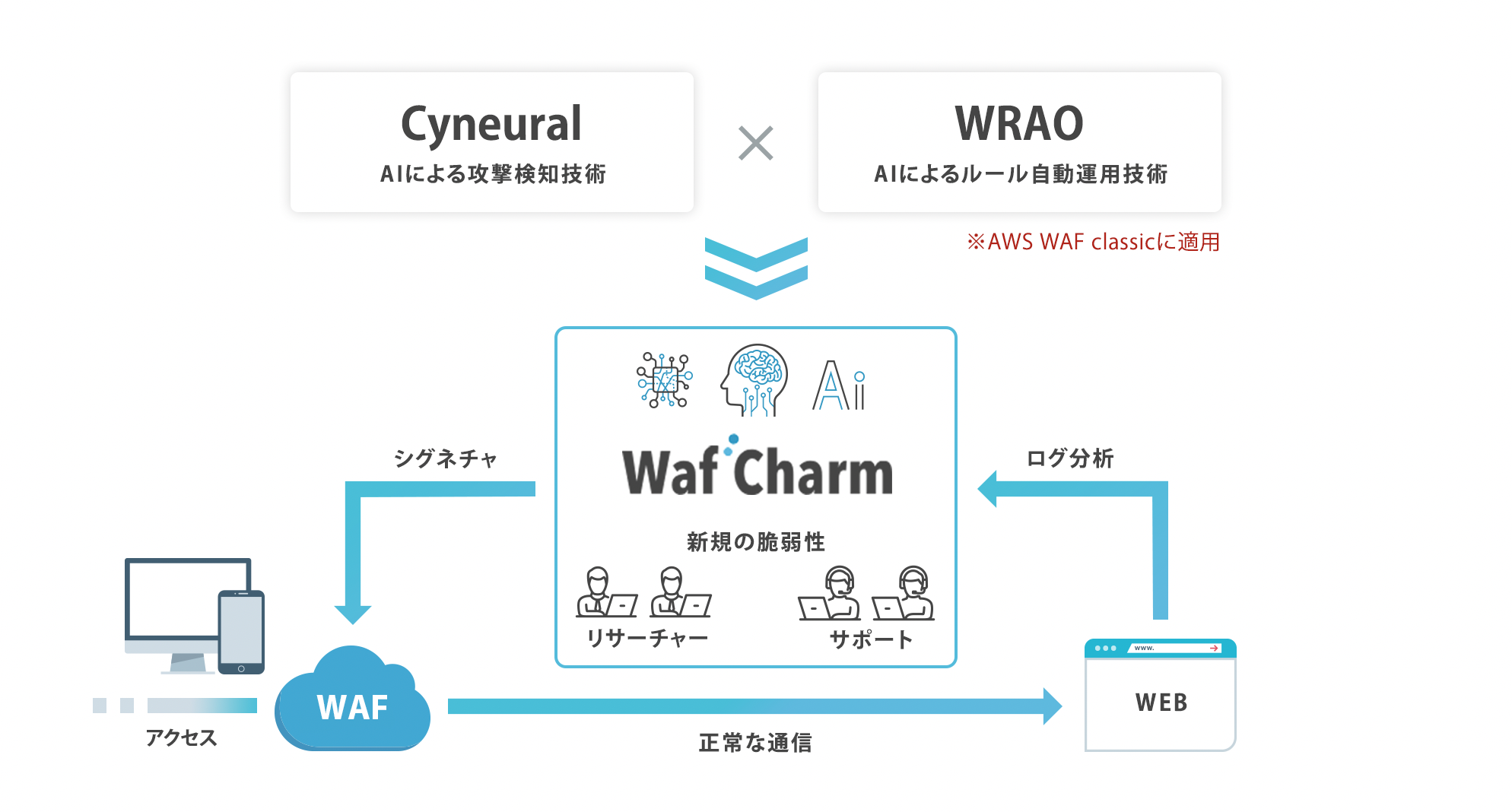 Cyneural
AIによる攻撃検知技術

×

WRAO
AIによるルール自動運用技術

※AWS WAF classicに適用

Ai

Waf Charm

新規の脆弱性

リサーチャー

サポート

シグネチャ

ログ分析

アクセス

WAF

正常な通信

www.

WEB